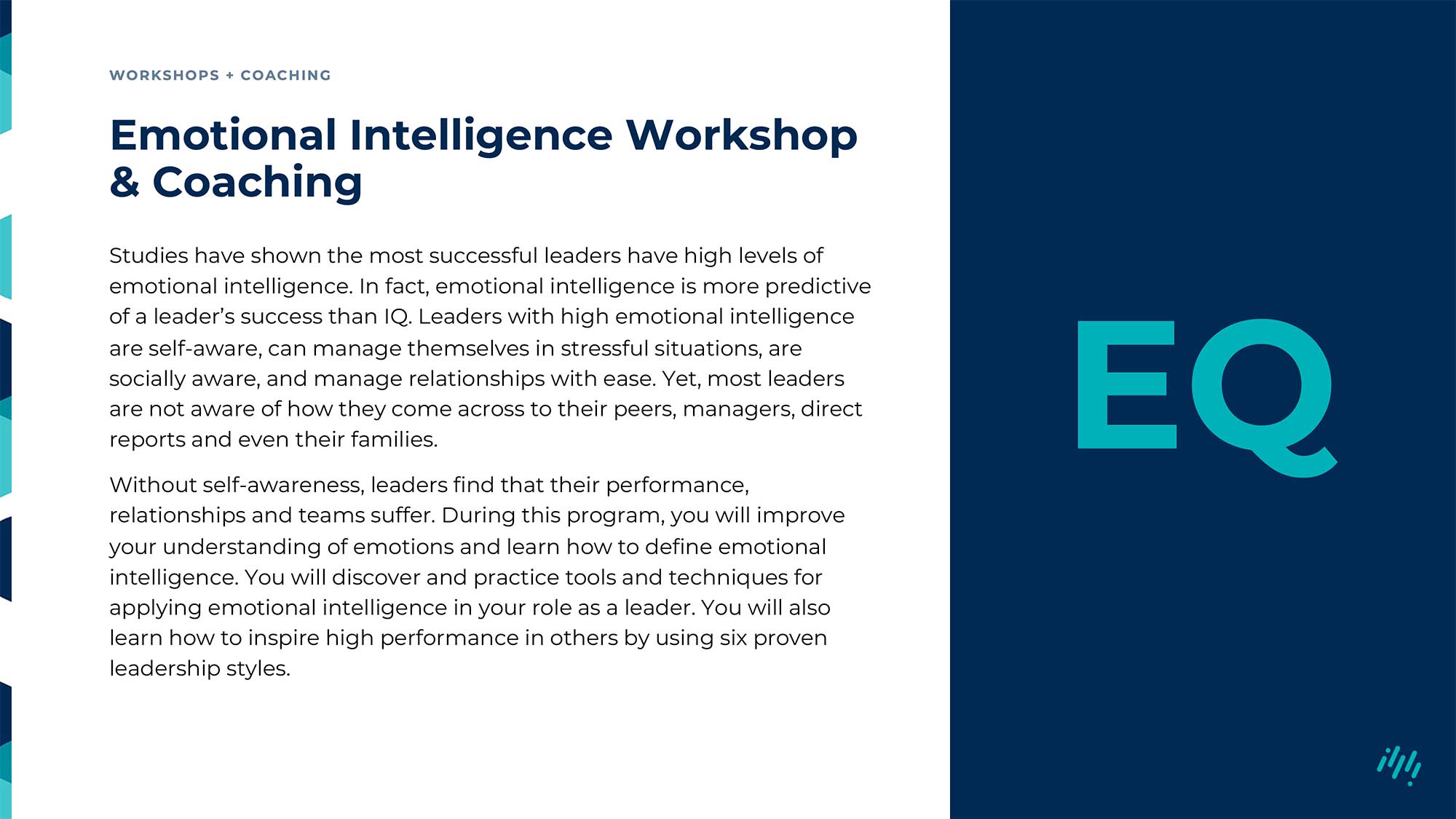 WORKSHOPS + COACHING

Emotional Intelligence Workshop & Coaching

Studies have shown the most successful leaders have high levels of emotional intelligence. In fact, emotional intelligence is more predictive of a leader's success than IQ. Leaders with high emotional intelligence are self-aware, can manage themselves in stressful situations, are socially aware, and manage relationships with ease. Yet, most leaders are not aware of how they come across to their peers, managers, direct reports and even their families.

Without self-awareness, leaders find that their performance, relationships and teams suffer. During this program, you will improve your understanding of emotions and learn how to define emotional intelligence. You will discover and practice tools and techniques for applying emotional intelligence in your role as a leader. You will also learn how to inspire high performance in others by using six proven leadership styles.

EQ